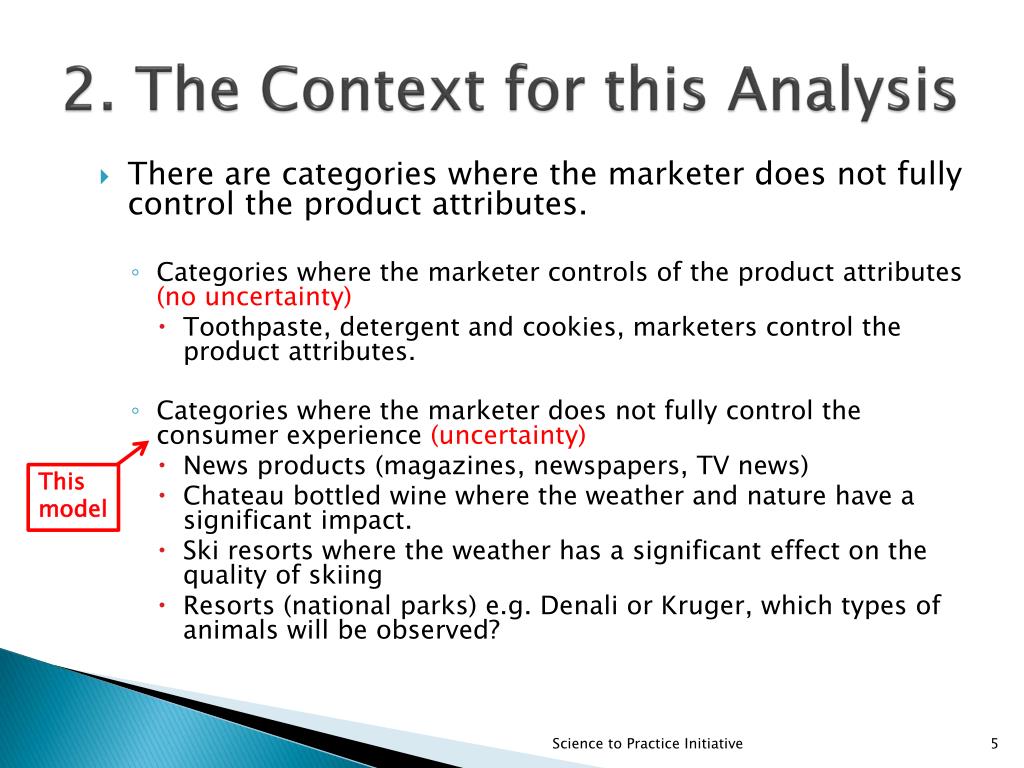 2. The Context for this Analysis

There are categories where the marketer does not fully control the product attributes.

Categories where the marketer controls of the product attributes (no uncertainty)

Toothpaste, detergent and cookies, marketers control the product attributes.

Categories where the marketer does not fully control the consumer experience (uncertainty)

News products (magazines, newspapers, TV news)

Chateau bottled wine where the weather and nature have a significant impact.

Ski resorts where the weather has a significant effect on the quality of skiing

Resorts (national parks) e.g. Denali or Kruger, which types of animals will be observed?

This model

Science to Practice Initiative

5